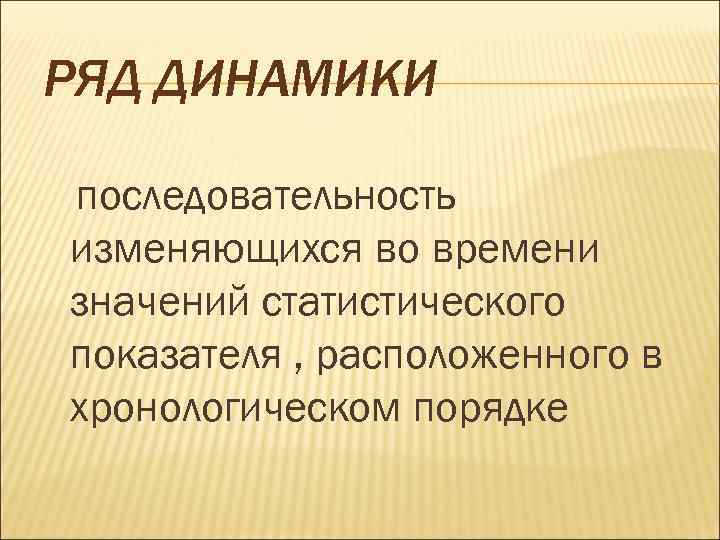 РЯД ДИНАМИКИ

последовательность изменяющихся во времени значений статистического показателя , расположенного в хронологическом порядке